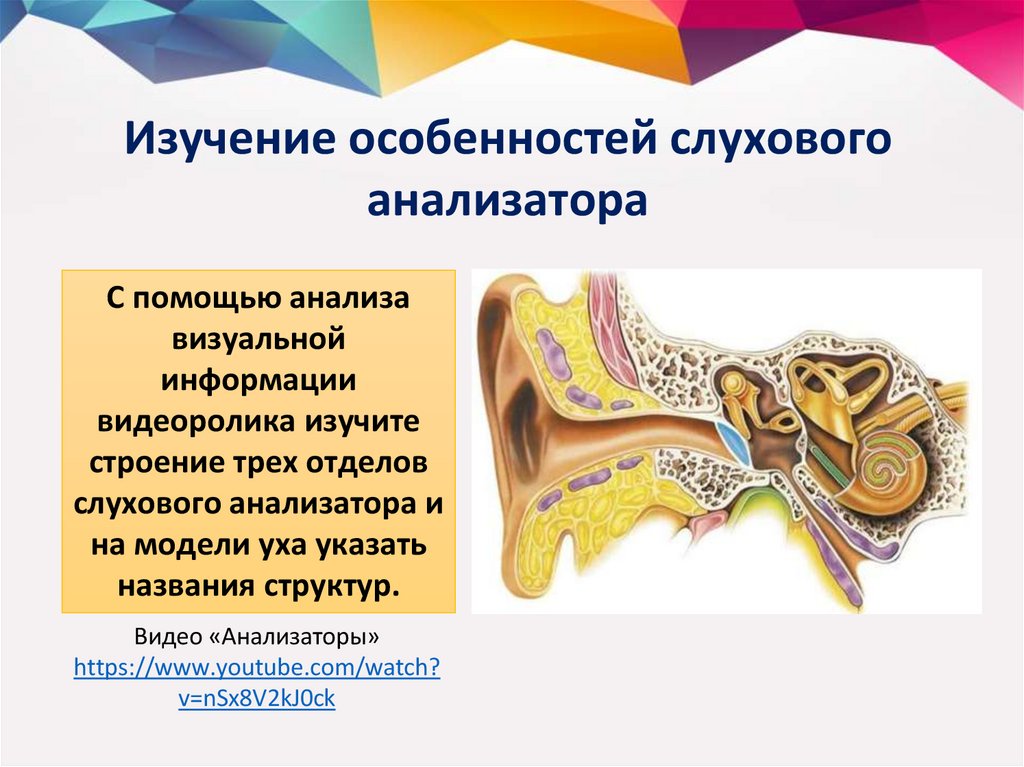 Изучение особенностей слухового анализатора

С помощью анализа визуальной информации видеоролика изучите строение трех отделов слухового анализатора и на модели уха указать названия структур.

Видео «Анализаторы»
https://www.youtube.com/watch?v=nSx8V2kJ0ck